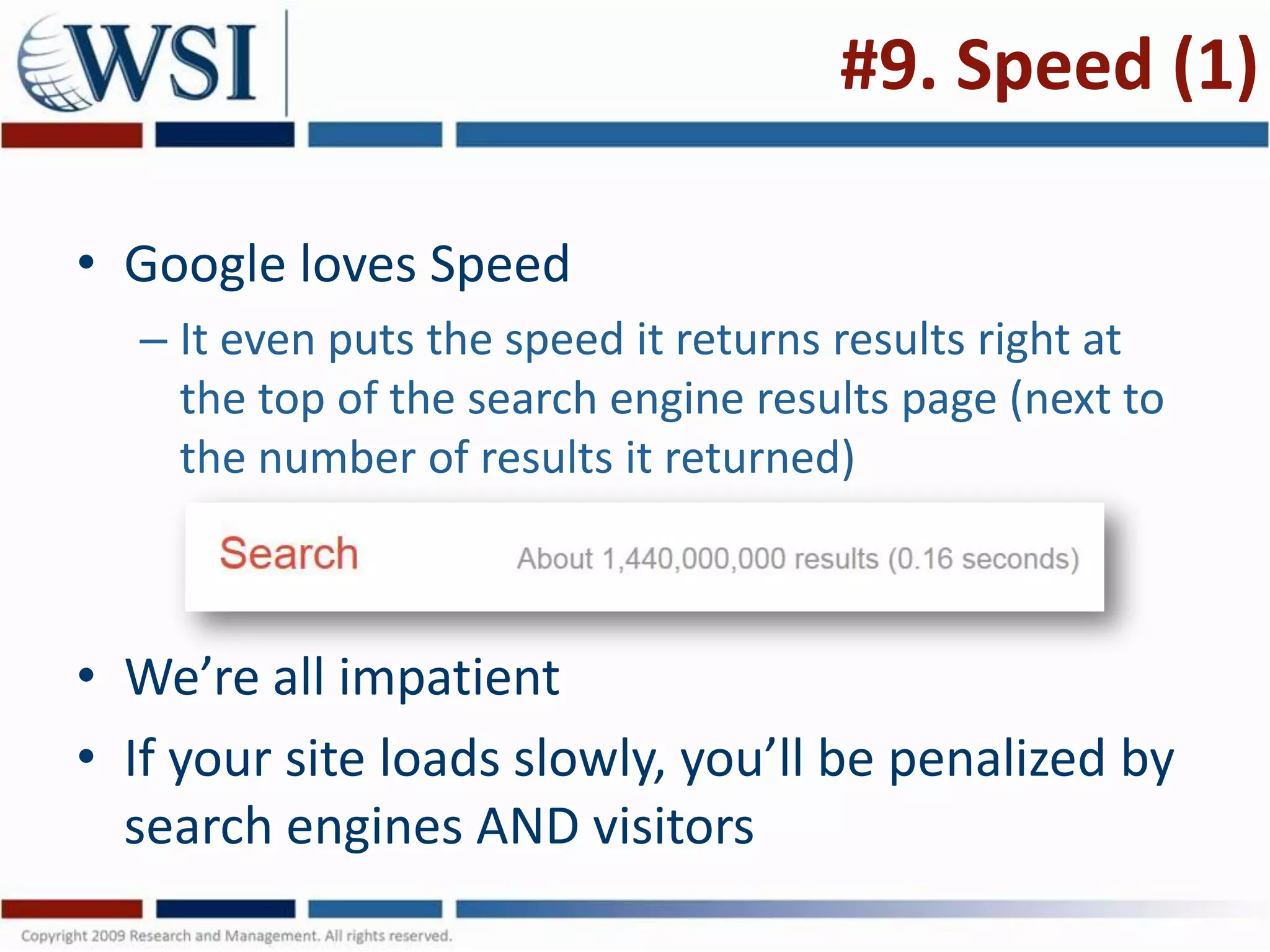 WSI

#9. Speed (1)

• Google loves Speed

– It even puts the speed it returns results right at the top of the search engine results page (next to the number of results it returned)

Search About 1,440,000,000 results (0.16 seconds)

• We're all impatient

• If your site loads slowly, you'll be penalized by search engines AND visitors

Copyright 2009 Research and Management. All rights reserved.